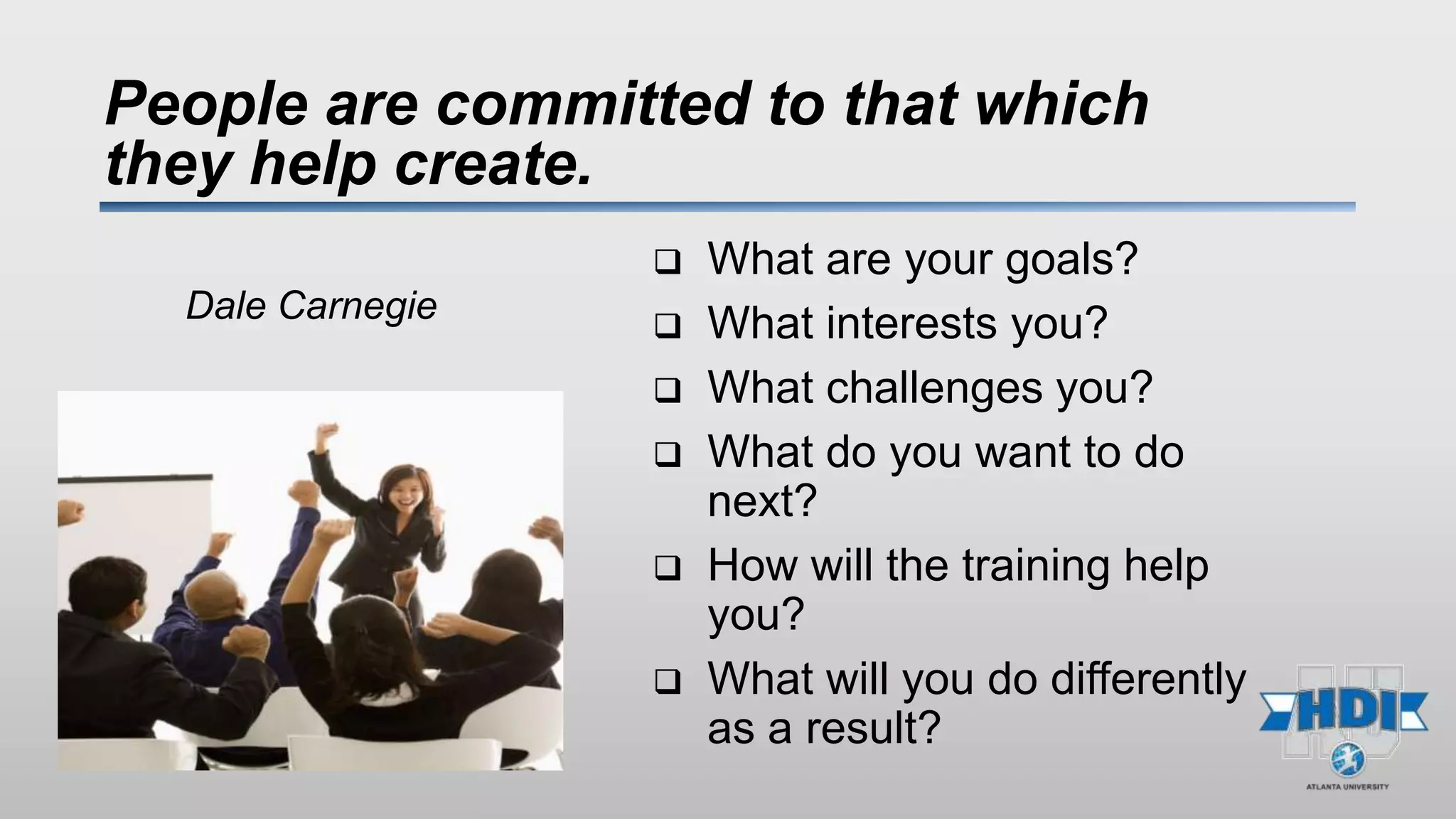 People are committed to that which they help create.

Dale Carnegie

❑ What are your goals?
❑ What interests you?
❑ What challenges you?
❑ What do you want to do next?
❑ How will the training help you?
❑ What will you do differently as a result?

HDI
ATLANTA UNIVERSITY